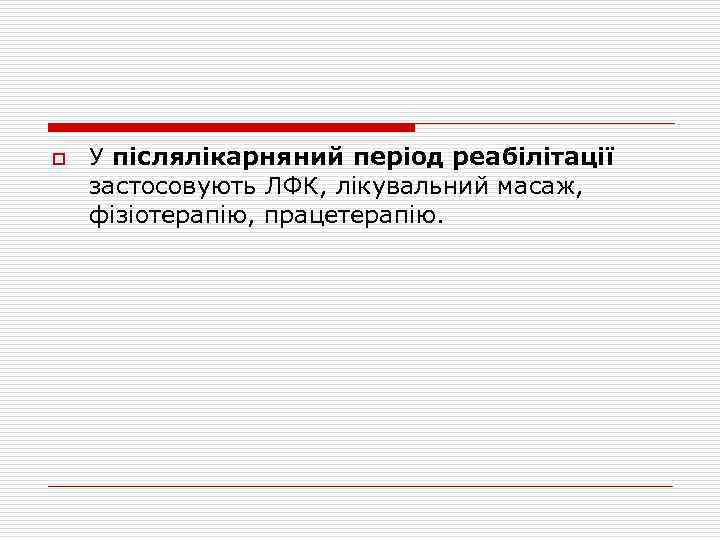 У післялікарняний період реабілітації застосовують ЛФК, лікувальний масаж, фізіотерапію, працетерапію.